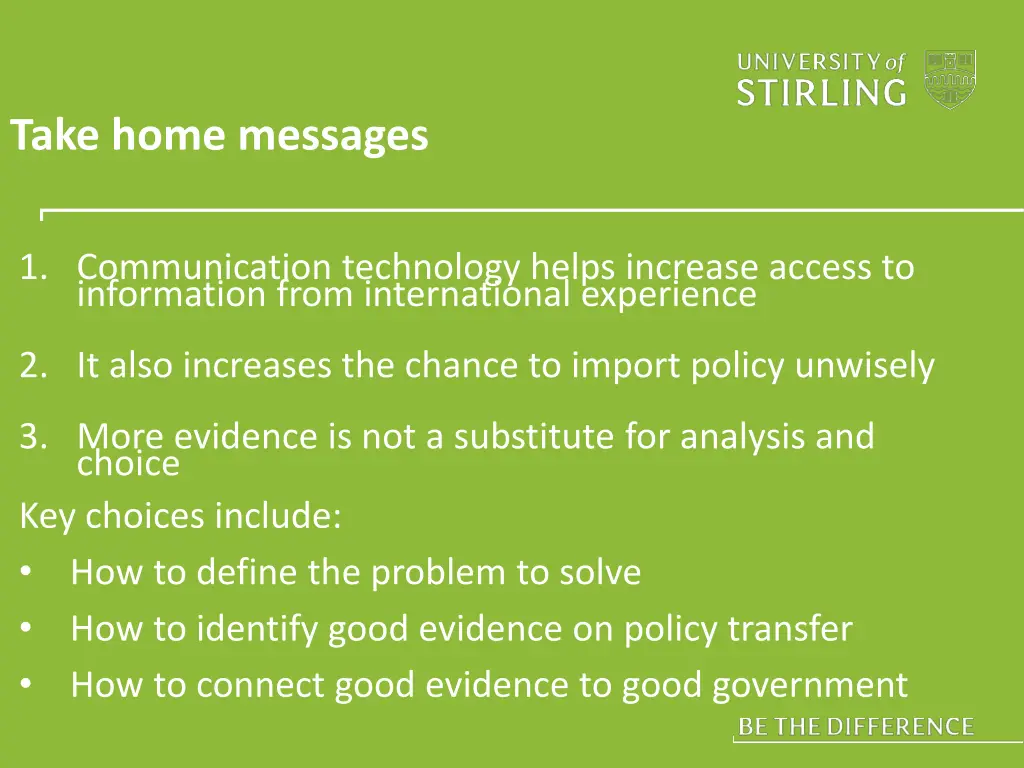 UNIVERSITY of STIRLING

Take home messages

1. Communication technology helps increase access to information from international experience

2. It also increases the chance to import policy unwisely

3. More evidence is not a substitute for analysis and choice

Key choices include:

• How to define the problem to solve

• How to identify good evidence on policy transfer

• How to connect good evidence to good government

BE THE DIFFERENCE